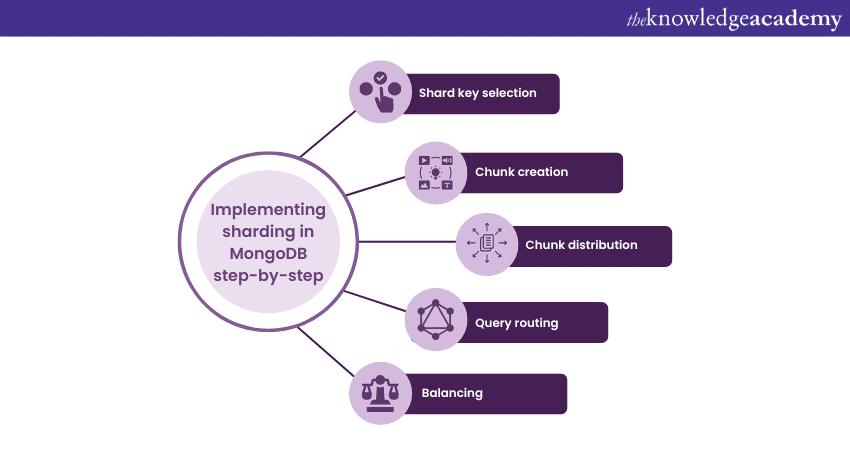 theknowledgeacademy

Implementing sharding in MongoDB step-by-step

Shard key selection

Chunk creation

Chunk distribution

Query routing

Balancing